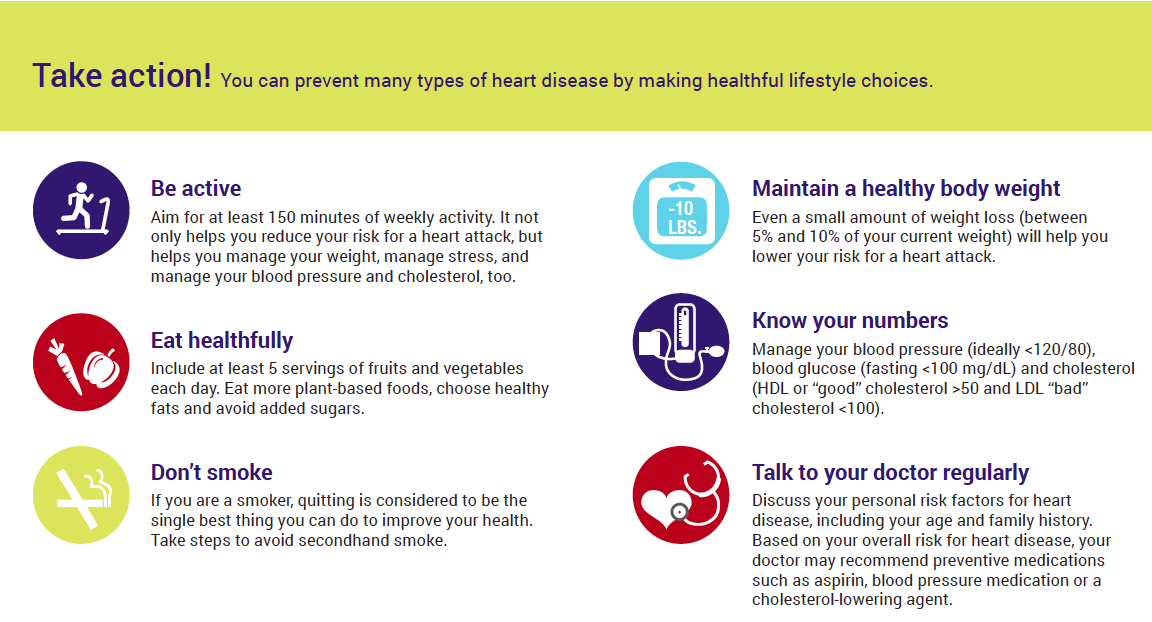 Take action! You can prevent many types of heart disease by making healthful lifestyle choices.

Be active
Aim for at least 150 minutes of weekly activity. It not only helps you reduce your risk for a heart attack, but helps you manage your weight, manage stress, and manage your blood pressure and cholesterol, too.

Eat healthfully
Include at least 5 servings of fruits and vegetables each day. Eat more plant-based foods, choose healthy fats and avoid added sugars.

Don't smoke
If you are a smoker, quitting is considered to be the single best thing you can do to improve your health. Take steps to avoid secondhand smoke.

-10 LBS.

Maintain a healthy body weight
Even a small amount of weight loss (between 5% and 10% of your current weight) will help you lower your risk for a heart attack.

Know your numbers
Manage your blood pressure (ideally <120/80), blood glucose (fasting <100 mg/dL) and cholesterol (HDL or "good" cholesterol >50 and LDL "bad" cholesterol <100).

Talk to your doctor regularly
Discuss your personal risk factors for heart disease, including your age and family history. Based on your overall risk for heart disease, your doctor may recommend preventive medications such as aspirin, blood pressure medication or a cholesterol-lowering agent.